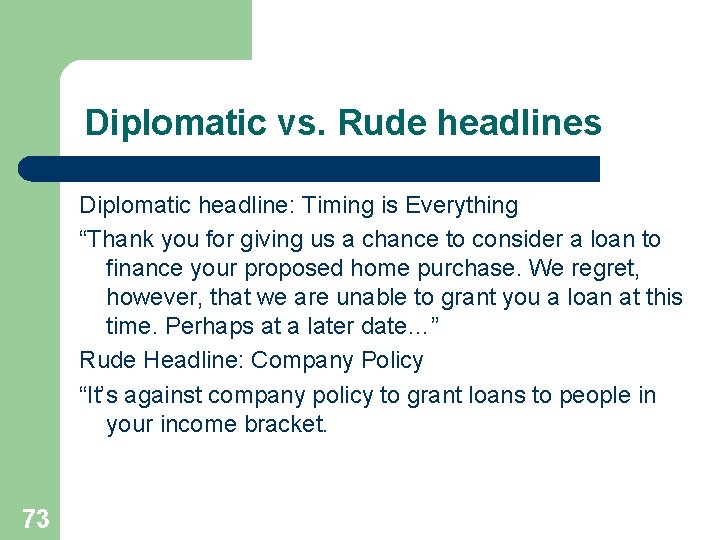 Diplomatic vs. Rude headlines

Diplomatic headline: Timing is Everything

“Thank you for giving us a chance to consider a loan to finance your proposed home purchase. We regret, however, that we are unable to grant you a loan at this time. Perhaps at a later date…”

Rude Headline: Company Policy

“It’s against company policy to grant loans to people in your income bracket.

73